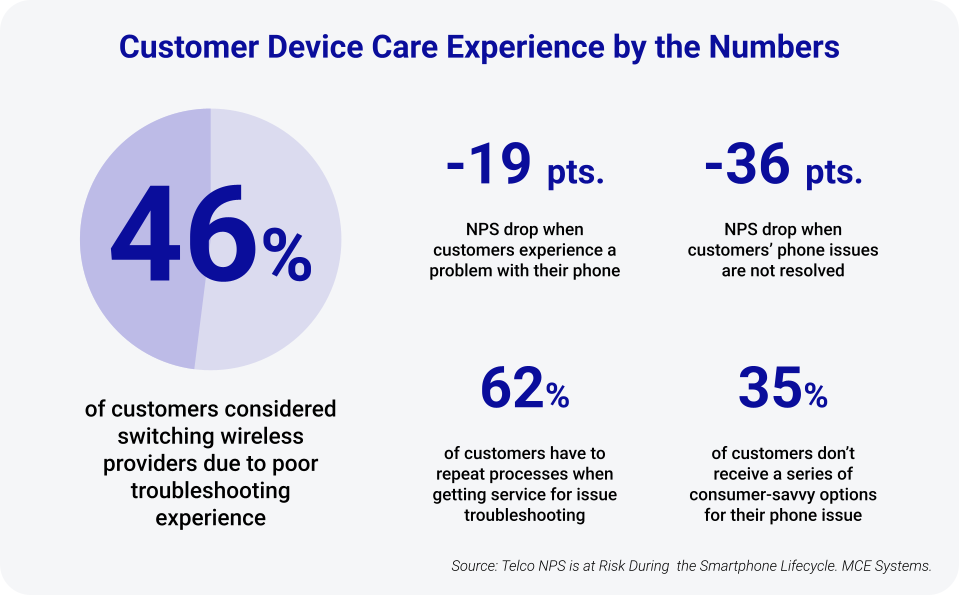 Customer Device Care Experience by the Numbers

46%

of customers considered switching wireless providers due to poor troubleshooting experience

-19 pts.

NPS drop when customers experience a problem with their phone

-36 pts.

NPS drop when customers' phone issues are not resolved

62%

of customers have to repeat processes when getting service for issue troubleshooting

35%

of customers don't receive a series of consumer-savvy options for their phone issue

Source: Telco NPS is at Risk During the Smartphone Lifecycle. MCE Systems.